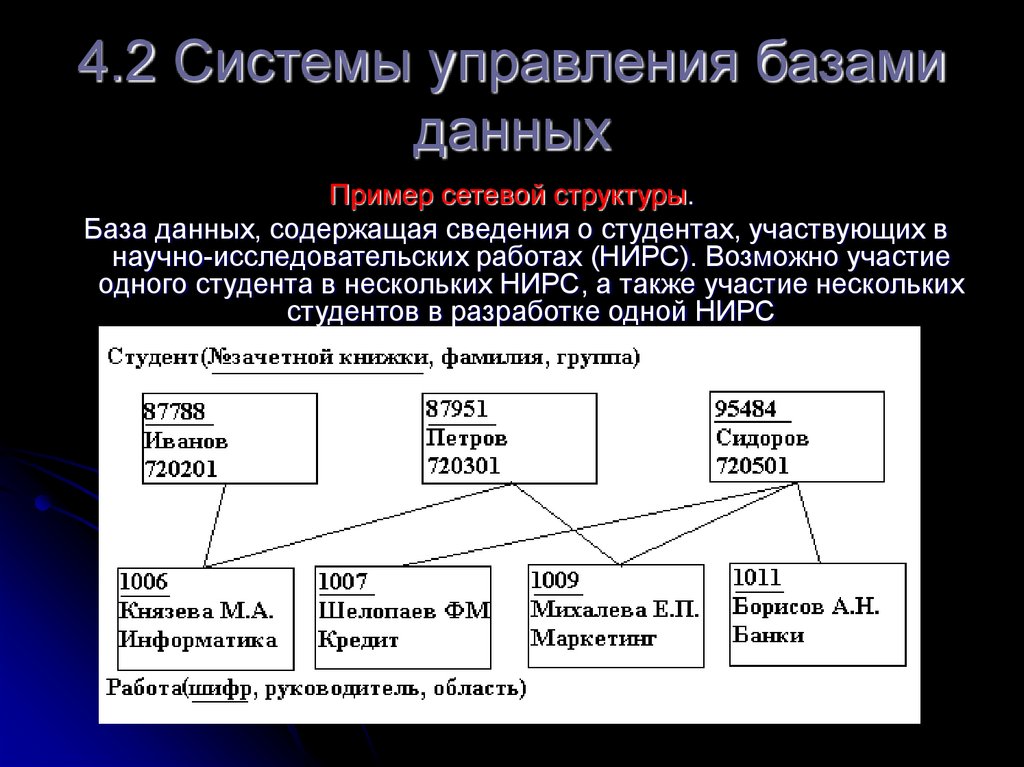 4.2 Системы управления базами данных

Пример сетевой структуры.

База данных, содержащая сведения о студентах, участвующих в научно-исследовательских работах (НИРС). Возможно участие одного студента в нескольких НИРС, а также участие нескольких студентов в разработке одной НИРС

Студент(№зачетной книжки, фамилия, группа)

87788
Иванов
720201

87951
Петров
720301

95484
Сидоров
720501

1006
Князева М.А.
Информатика

1007
Шелопаев ФМ
Кредит

1009
Михалева Е.П.
Маркетинг

1011
Борисов А.Н.
Банки

Работа(шифр, руководитель, область)